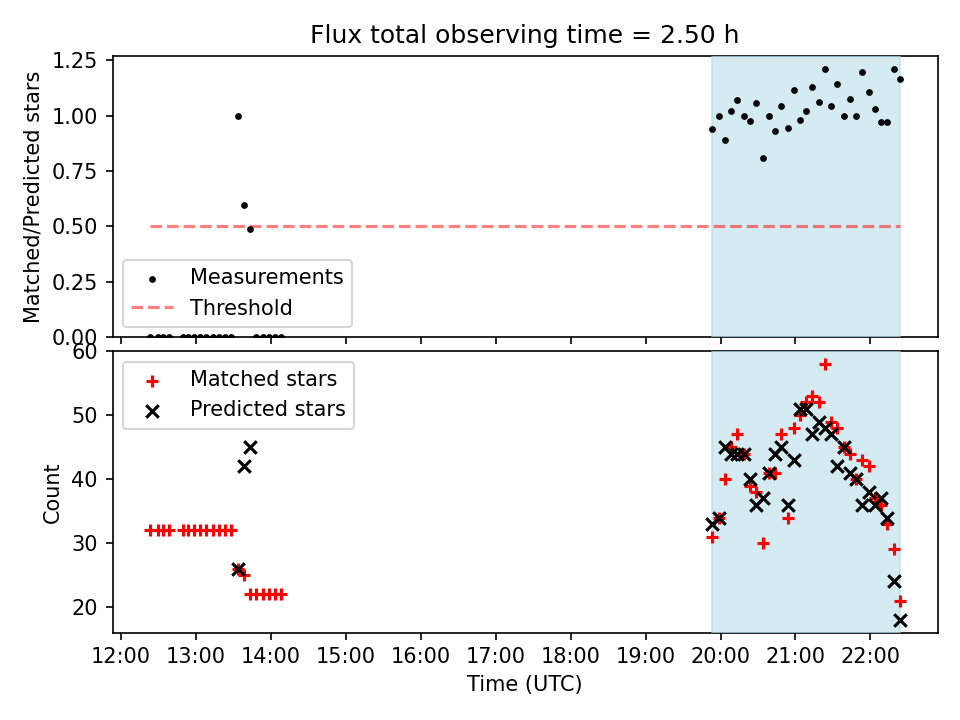 Flux total observing time = 2.50 h

Matched/Predicted stars

1.25
1.00
0.75
0.50
0.25
0.00

Measurements
Threshold

Count

60
50
40
30
20

Matched stars
Predicted stars

12:00 13:00 14:00 15:00 16:00 17:00 18:00 19:00 20:00 21:00 22:00

Time (UTC)